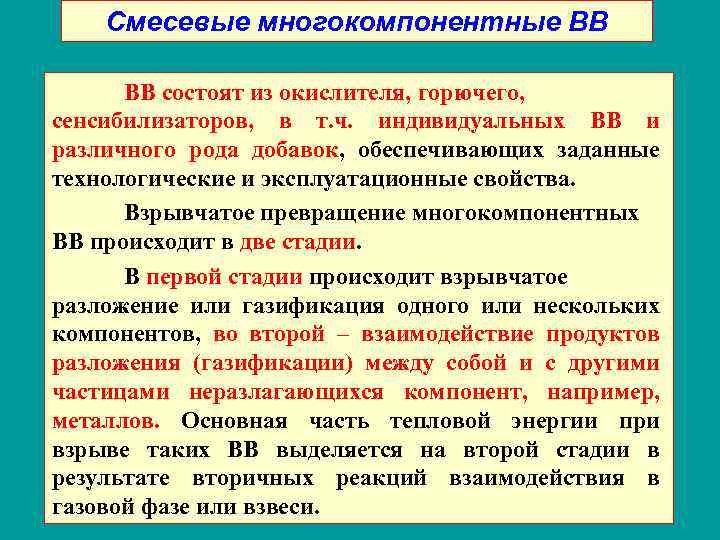 Смесевые многокомпонентные ВВ

ВВ состоят из окислителя, горючего, сенсибилизаторов, в т.ч. индивидуальных ВВ и различного рода добавок, обеспечивающих заданные технологические и эксплуатационные свойства.

Взрывчатое превращение многокомпонентных ВВ происходит в две стадии.

В первой стадии происходит взрывчатое разложение или газификация одного или нескольких компонентов, во второй – взаимодействие продуктов разложения (газификации) между собой и с другими частицами неразлагающихся компонент, например, металлов. Основная часть тепловой энергии при взрыве таких ВВ выделяется на второй стадии в результате вторичных реакций взаимодействия в газовой фазе или взвеси.